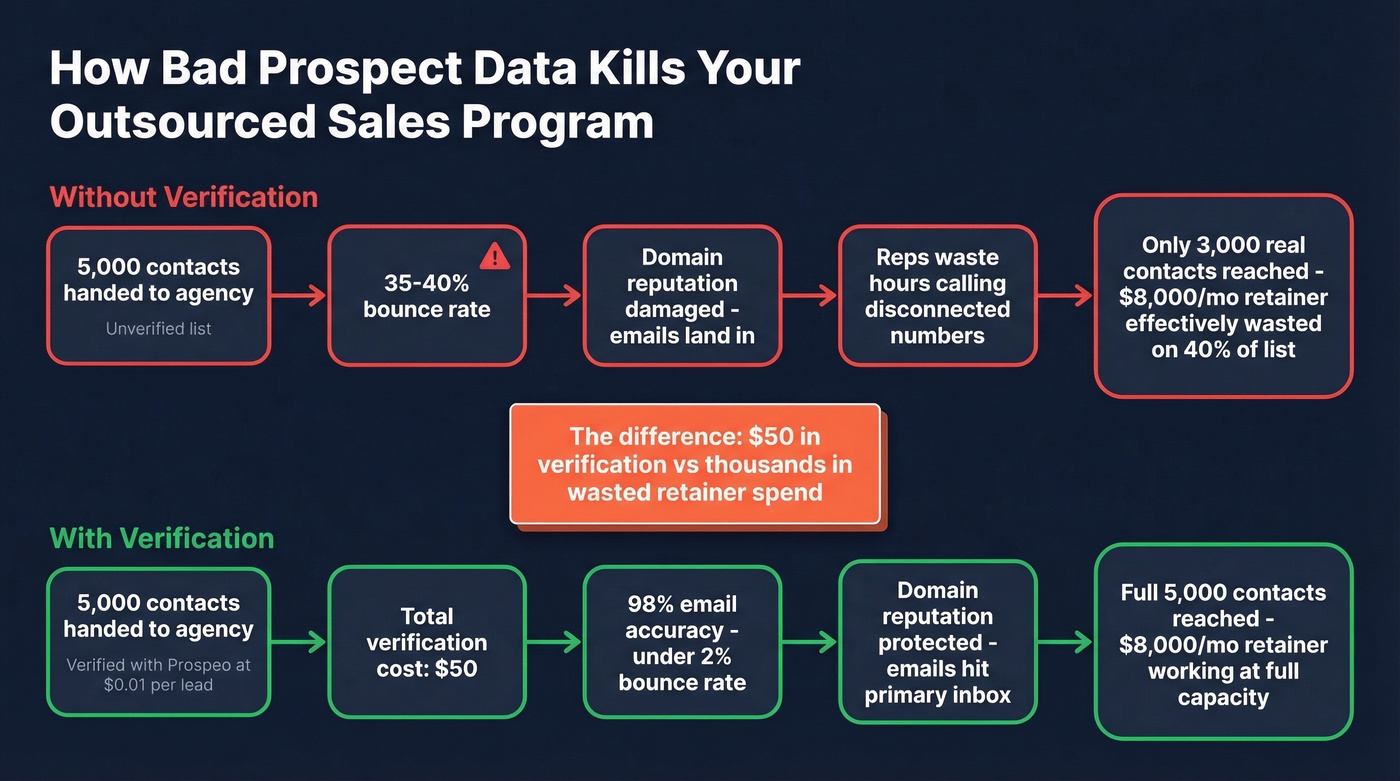 How Bad Prospect Data Kills Your Outsourced Sales Program

Without Verification

5,000 contacts handed to agency
Unverified list

35-40% bounce rate

Domain reputation damaged - emails land in

Reps waste hours calling disconnected numbers

Only 3,000 real contacts reached - $8,000/mo retainer effectively wasted on 40% of list

The difference: $50 in verification vs thousands in wasted retainer spend

With Verification

5,000 contacts handed to agency
Verified with Prospeo at $0.01 per lead

Total verification cost: $50

98% email accuracy - under 2% bounce rate

Domain reputation protected - emails hit primary inbox

Full 5,000 contacts reached - $8,000/mo retainer working at full capacity